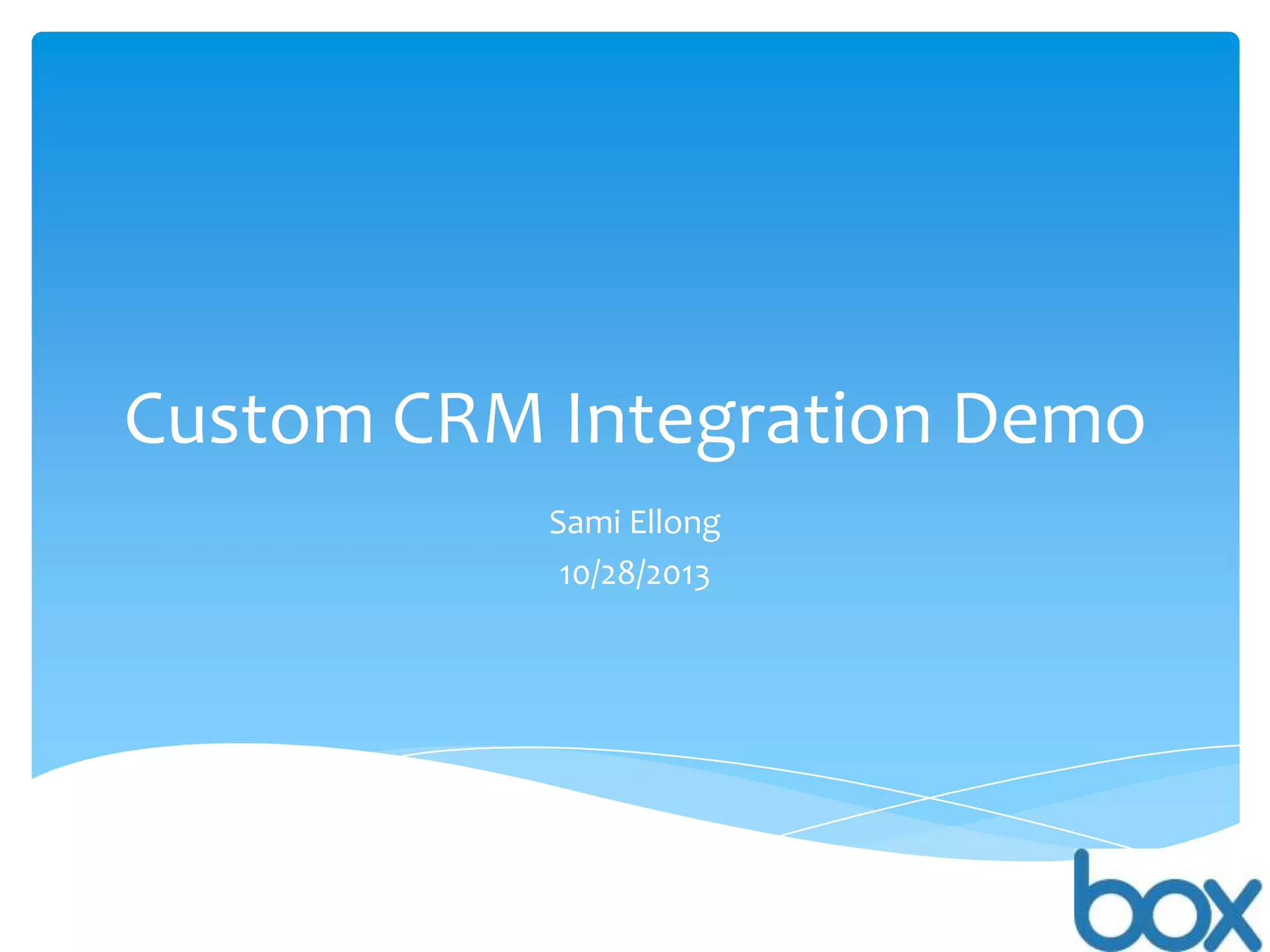 Custom CRM Integration Demo

Sami Ellong
10/28/2013

box